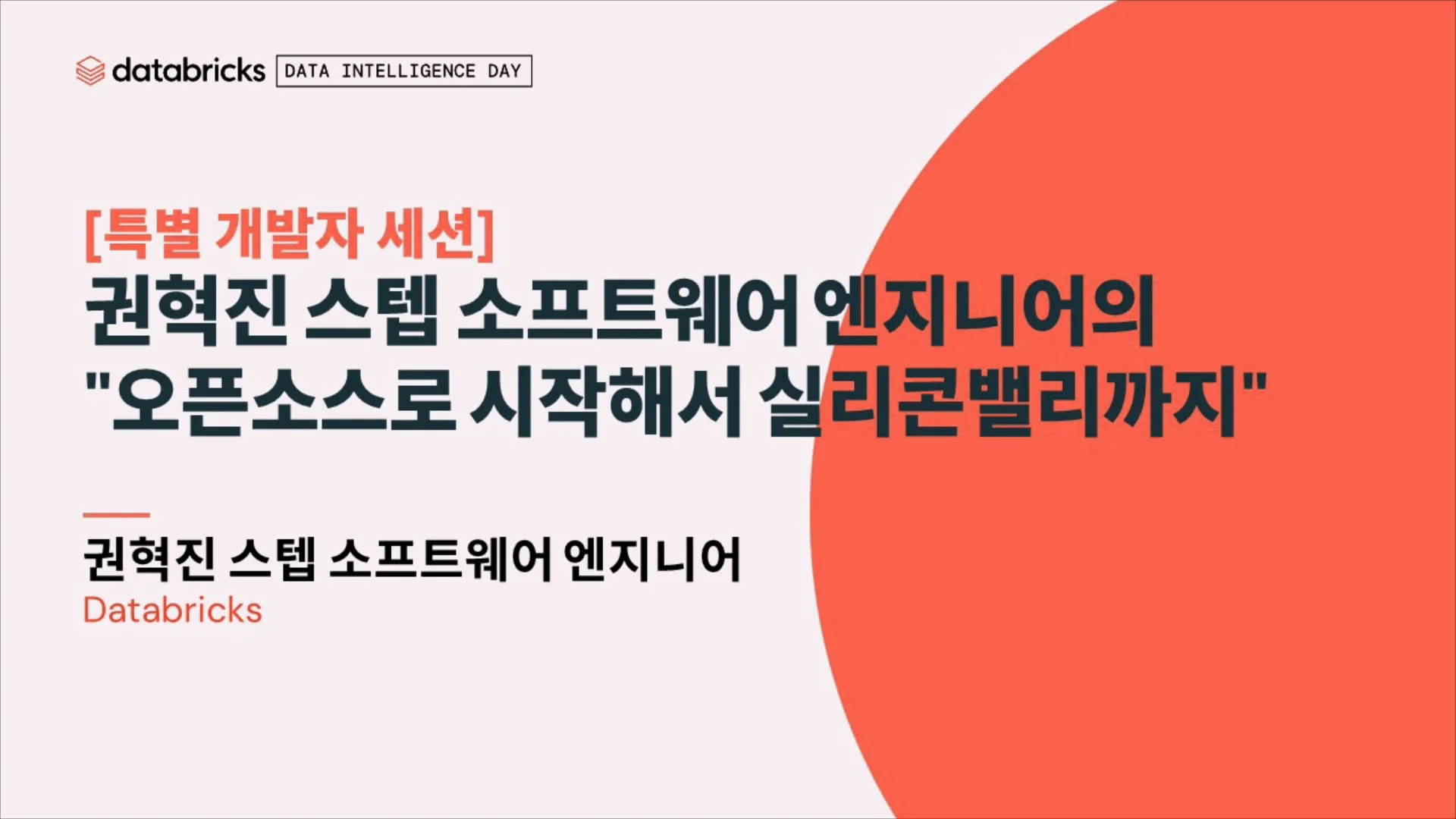 databricks DATA INTELLIGENCE DAY

[특별 개발자 세션]
권혁진 스텝 소프트웨어 엔지니어의 "오픈소스로 시작해서 실리콘밸리까지"

권혁진 스텝 소프트웨어 엔지니어
Databricks